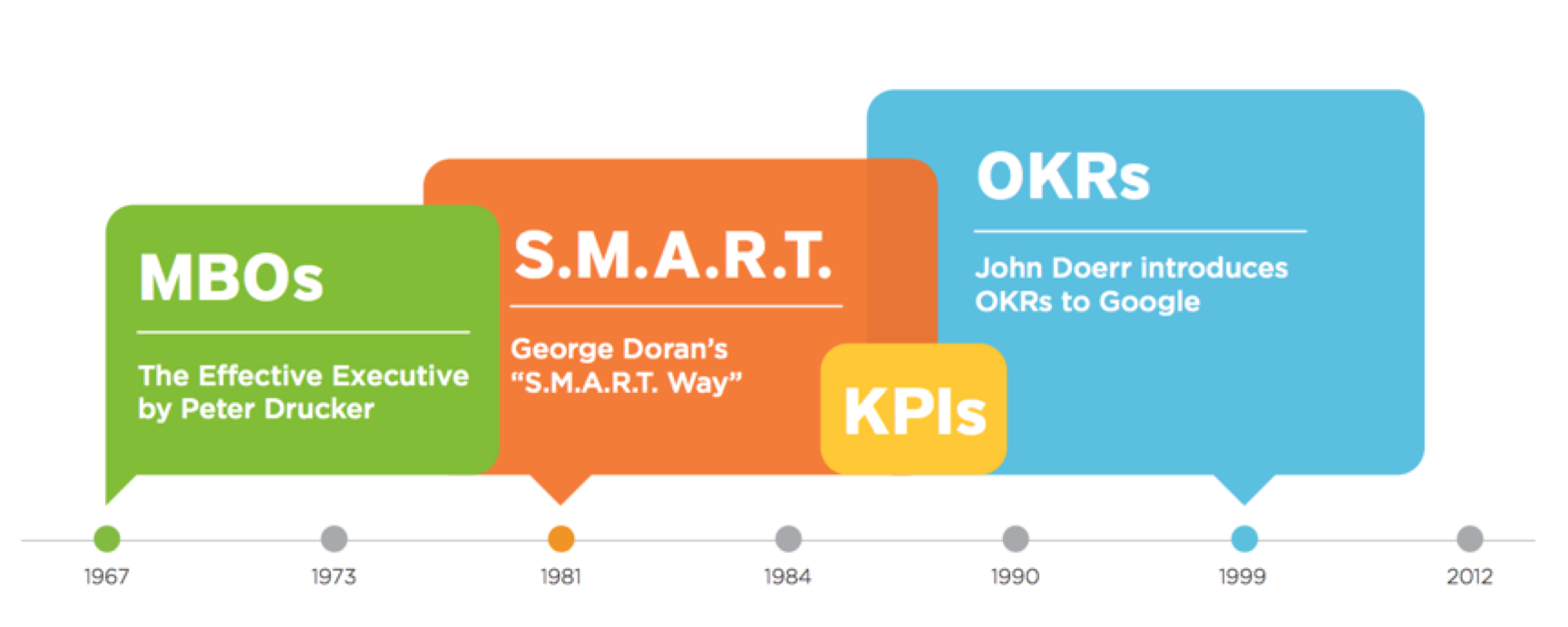 MBOs

The Effective Executive by Peter Drucker

S.M.A.R.T.

George Doran's "S.M.A.R.T. Way"

KPIs

OKRs

John Doerr introduces OKRs to Google

1967

1973

1981

1984

1990

1999

2012